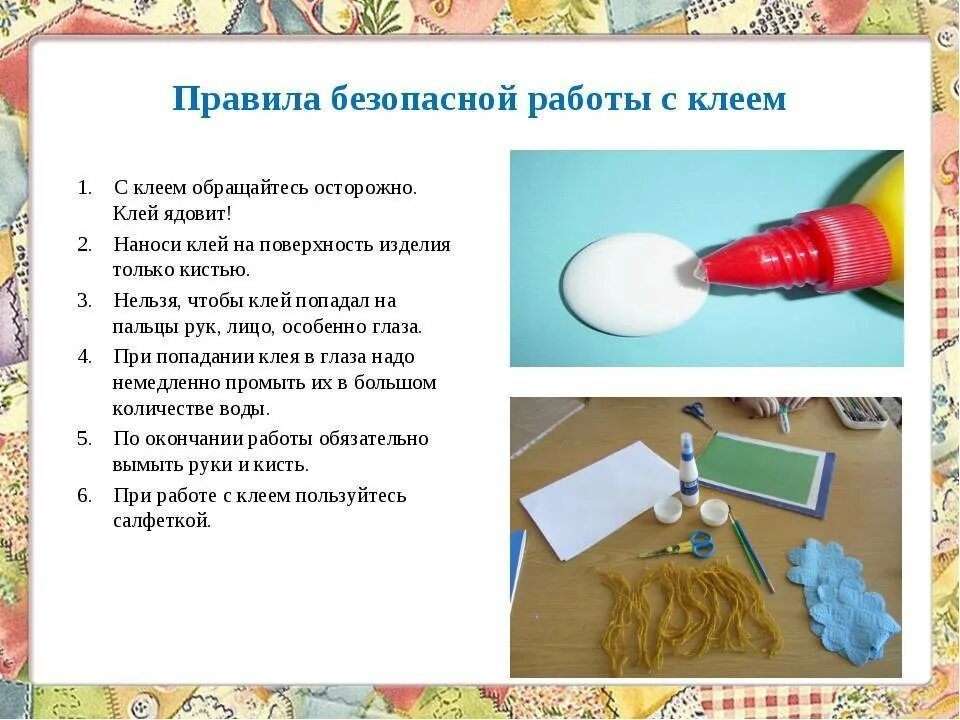 Правила безопасной работы с клеем

1. С клеем обращайтесь осторожно. Клей ядовит!
2. Наноси клей на поверхность изделия только кистью.
3. Нельзя, чтобы клей попадал на пальцы рук, лицо, особенно глаза.
4. При попадании клея в глаза надо немедленно промыть их в большом количестве воды.
5. По окончании работы обязательно вымыть руки и кисть.
6. При работе с клеем пользуйтесь салфеткой.